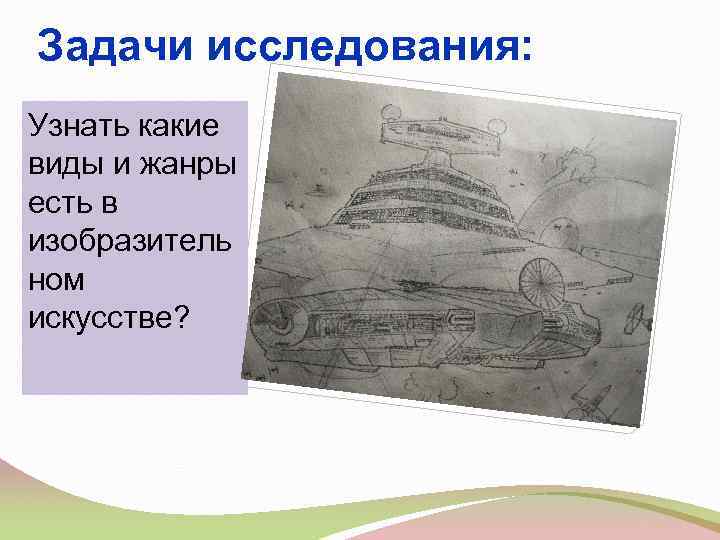 Задачи исследования:

Узнать какие виды и жанры есть в изобразитель ном искусстве?